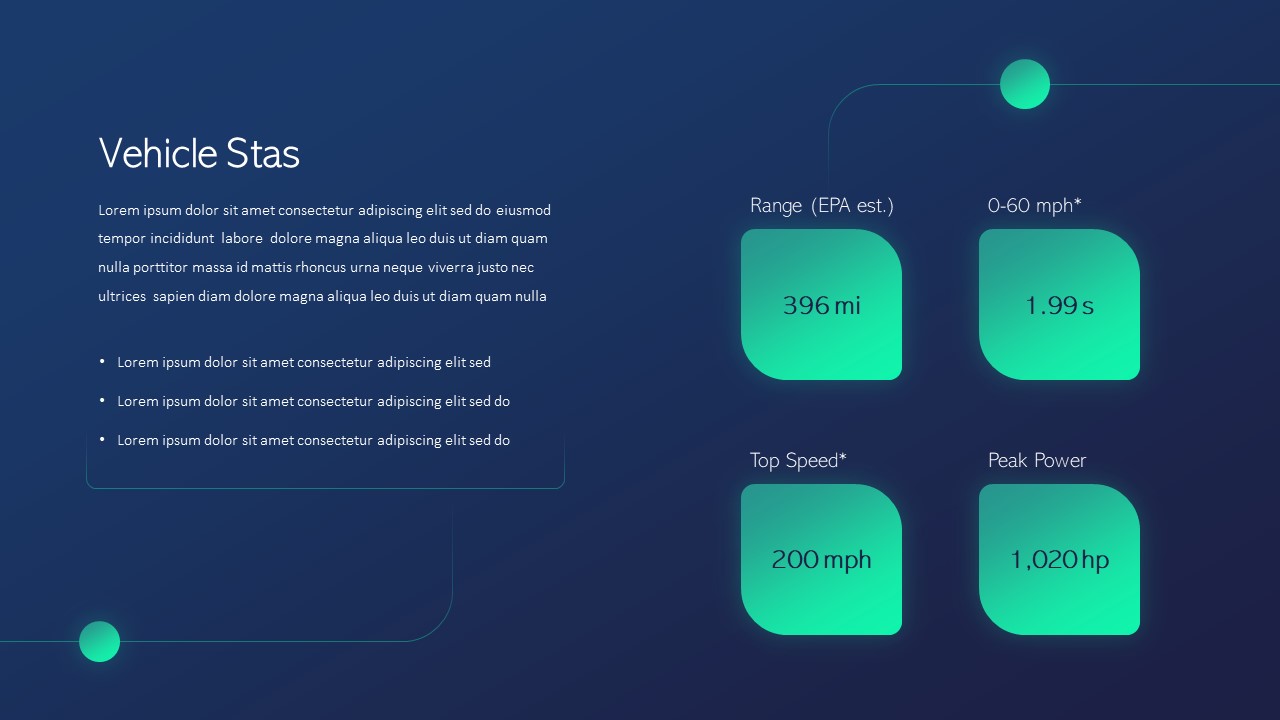 Vehicle Stas

Lorem ipsum dolor sit amet consectetur adipiscing elit sed do eiusmod tempor incididunt labore dolore magna aliqua leo duis ut diam quam nulla porttitor massa id mattis rhoncus urna neque viverra justo nec ultrices sapien diam dolore magna aliqua leo duis ut diam quam nulla

• Lorem ipsum dolor sit amet consectetur adipiscing elit sed
• Lorem ipsum dolor sit amet consectetur adipiscing elit sed do
• Lorem ipsum dolor sit amet consectetur adipiscing elit sed do

Range (EPA est.)
396 mi

0-60 mph*
1.99 s

Top Speed*
200 mph

Peak Power
1,020 hp